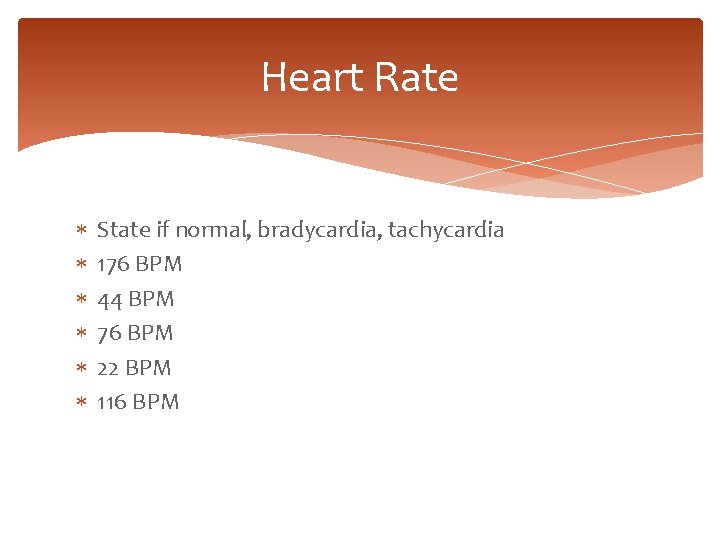 Heart Rate

* State if normal, bradycardia, tachycardia
* 176 BPM
* 44 BPM
* 76 BPM
* 22 BPM
* 116 BPM